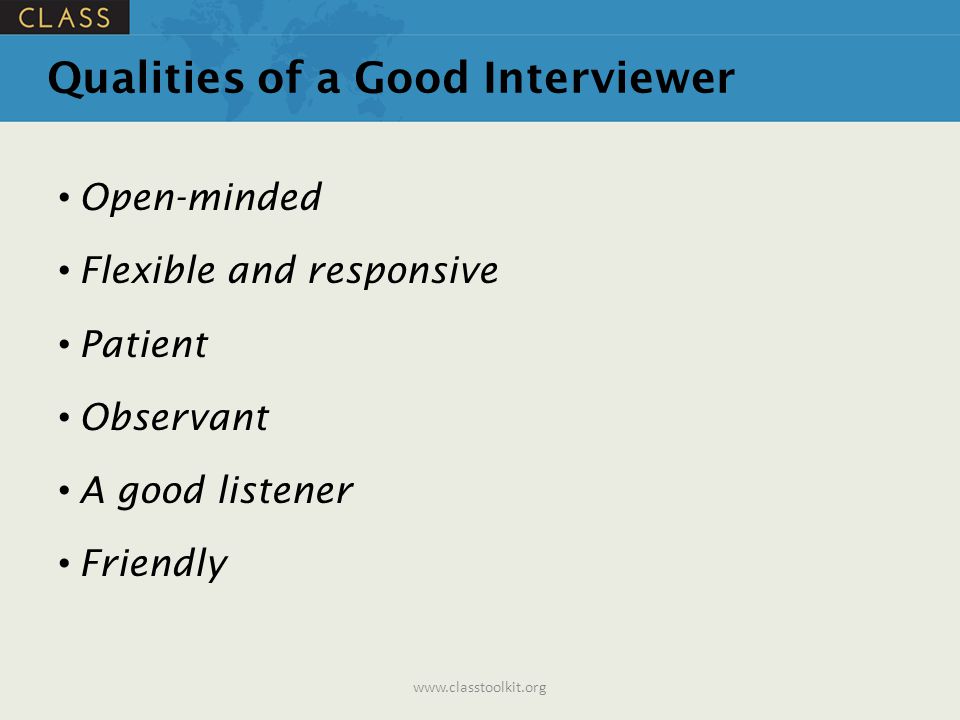 CLASS

Qualities of a Good Interviewer

• Open-minded
• Flexible and responsive
• Patient
• Observant
• A good listener
• Friendly

www.classtoolkit.org